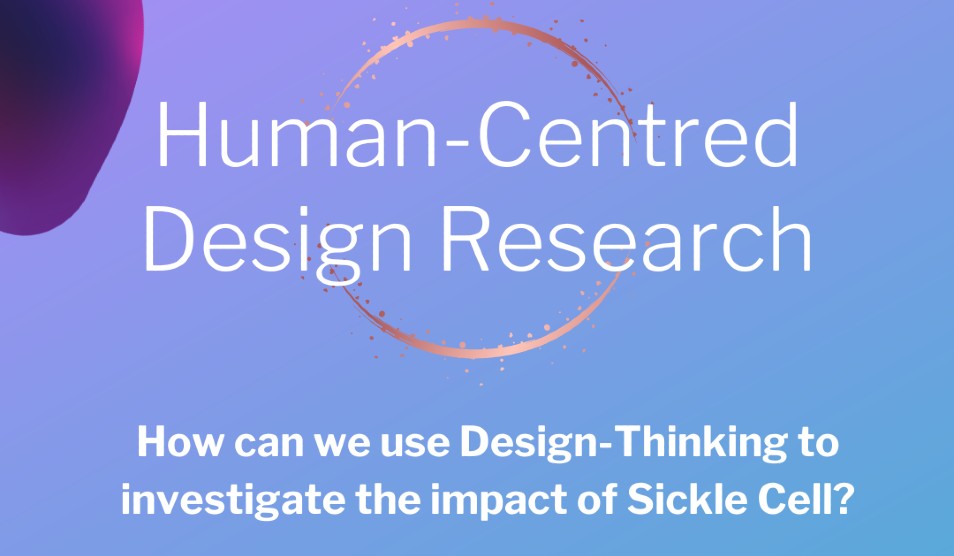 Human-Centred Design Research

How can we use Design-Thinking to investigate the impact of Sickle Cell?